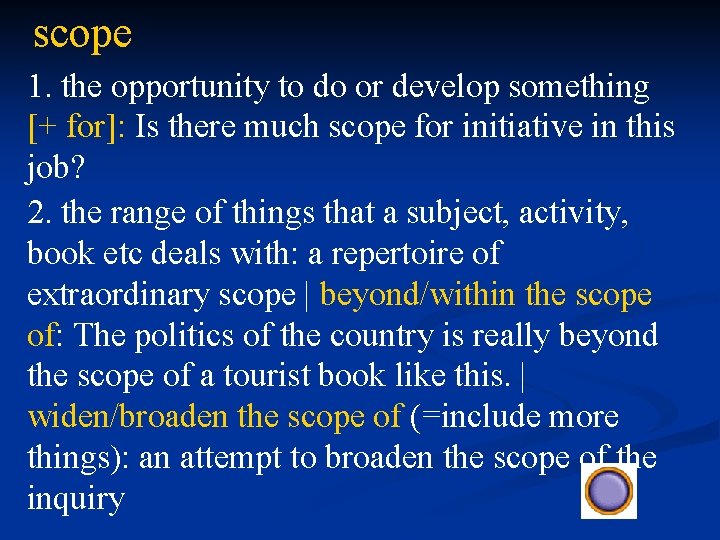 scope

1. the opportunity to do or develop something [+ for]: Is there much scope for initiative in this job?

2. the range of things that a subject, activity, book etc deals with: a repertoire of extraordinary scope | beyond/within the scope of: The politics of the country is really beyond the scope of a tourist book like this. | widen/broaden the scope of (=include more things): an attempt to broaden the scope of the inquiry